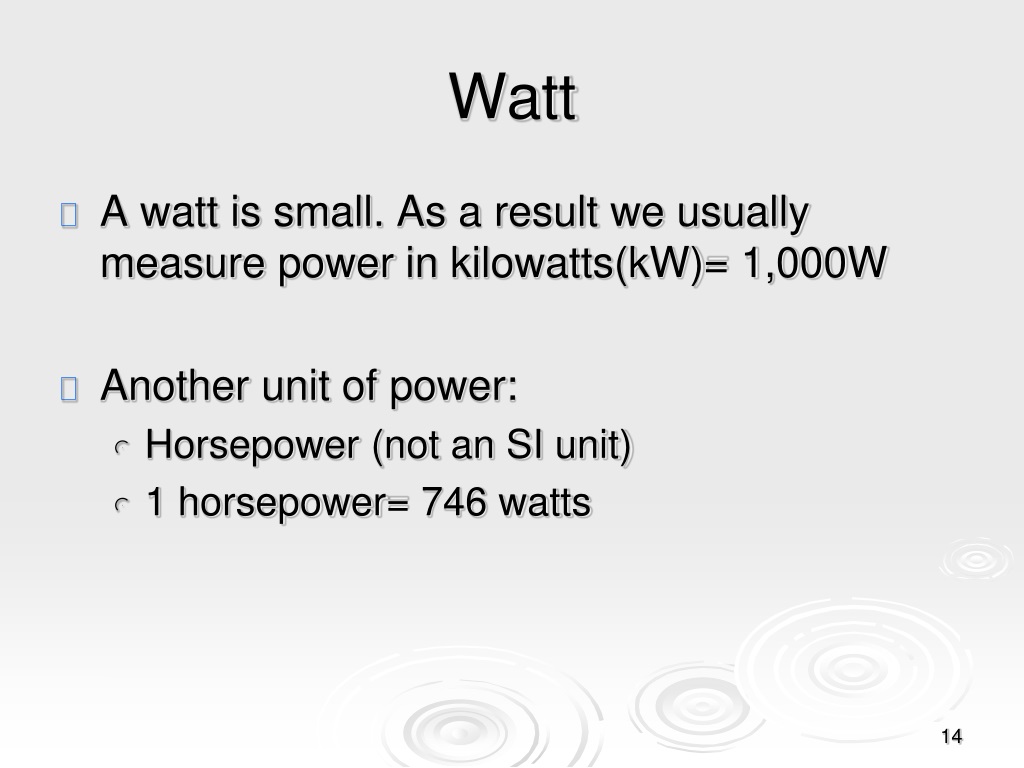 Watt

A watt is small. As a result we usually measure power in kilowatts(kW)= 1,000W

Another unit of power:

Horsepower (not an SI unit)

1 horsepower= 746 watts

14